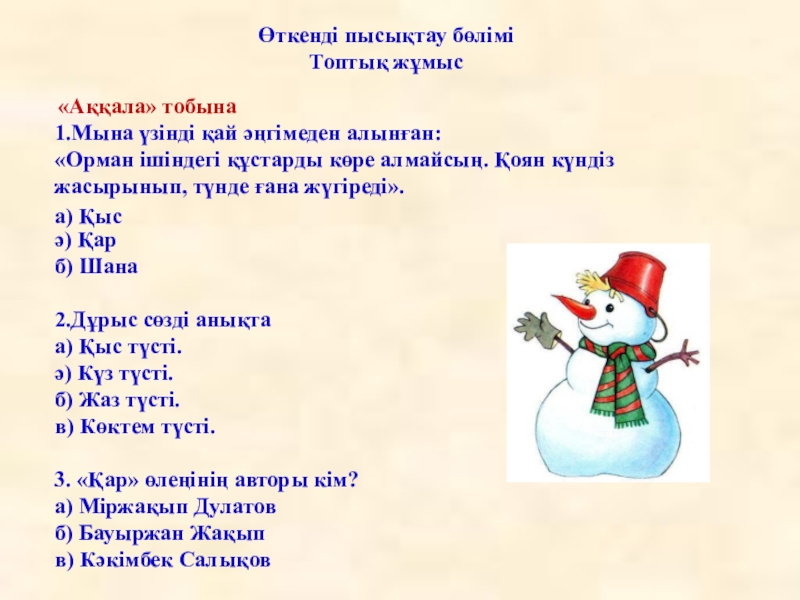 Өткенді пысықтау бөлімі
Топтық жұмыс

«Аққала» тобына
1.Мына үзінді қай әңгімеден алынған:
«Орман ішіндегі құстарды көре алмайсың. Қоян күндіз жасырынып, түнде ғана жүгіреді».
а) Қыс
ә) Қар
б) Шана

2.Дұрыс сөзді анықта
а) Қыс түсті.
ә) Күз түсті.
б) Жаз түсті.
в) Көктем түсті.

3. «Қар» өлеңінің авторы кім?
а) Міржақып Дулатов
б) Бауыржан Жақып
в) Кәкімбек Салықов